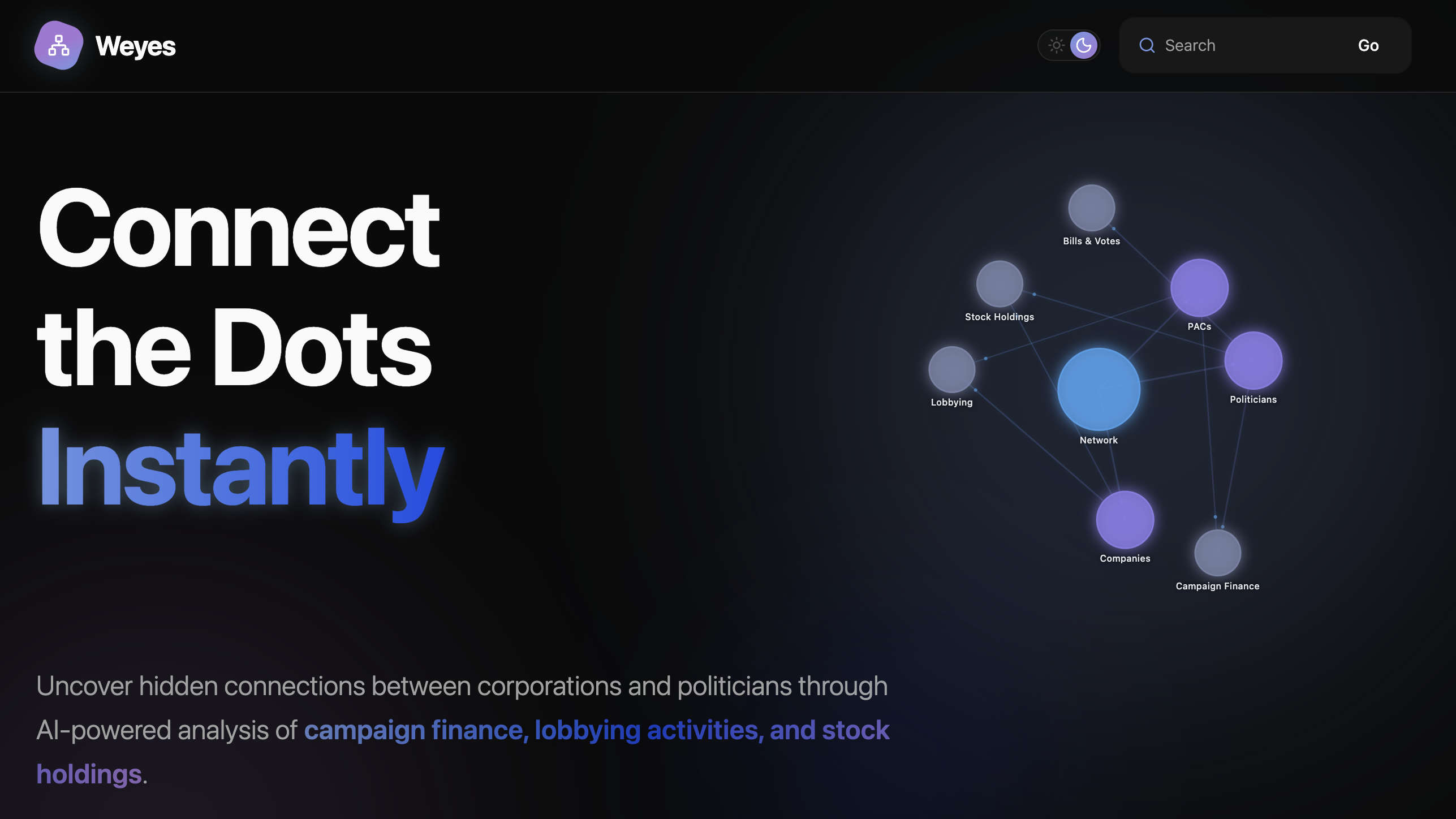 Weyes

Search Go

Connect the Dots Instantly

Bills & Votes
Stock Holdings
PACs
Lobbying
Politicians
Network
Companies
Campaign Finance

Uncover hidden connections between corporations and politicians through AI-powered analysis of campaign finance, lobbying activities, and stock holdings.